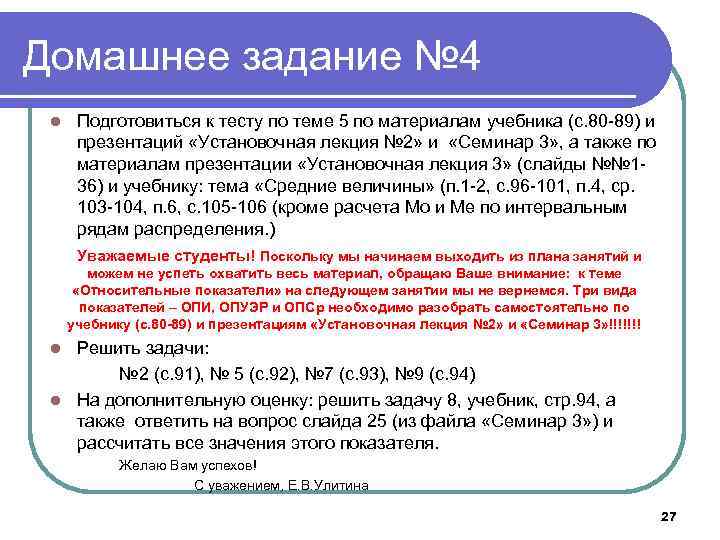 Домашнее задание №4

Подготовиться к тесту по теме 5 по материалам учебника (с.80-89) и презентаций «Установочная лекция №2» и «Семинар 3», а также по материалам презентации «Установочная лекция 3» (слайды №№1-36) и учебнику: тема «Средние величины» (п.1-2, с.96-101, п.4, ср. 103-104, п.6, с.105-106 (кроме расчета Мо и Ме по интервальным рядам распределения.)

Уважаемые студенты! Поскольку мы начинаем выходить из плана занятий и можем не успеть охватить весь материал, обращаю Ваше внимание: к теме «Относительные показатели» на следующем занятии мы не вернемся. Три вида показателей – ОПИ, ОПУЭР и ОПСр необходимо разобрать самостоятельно по учебнику (с.80-89) и презентациям «Установочная лекция №2» и «Семинар 3»!!!!!!!

Решить задачи:
№2 (с.91), № 5 (с.92), №7 (с.93), №9 (с.94)

На дополнительную оценку: решить задачу 8, учебник, стр.94, а также ответить на вопрос слайда 25 (из файла «Семинар 3») и рассчитать все значения этого показателя.

Желаю Вам успехов!
С уважением, Е.В.Улитина

27